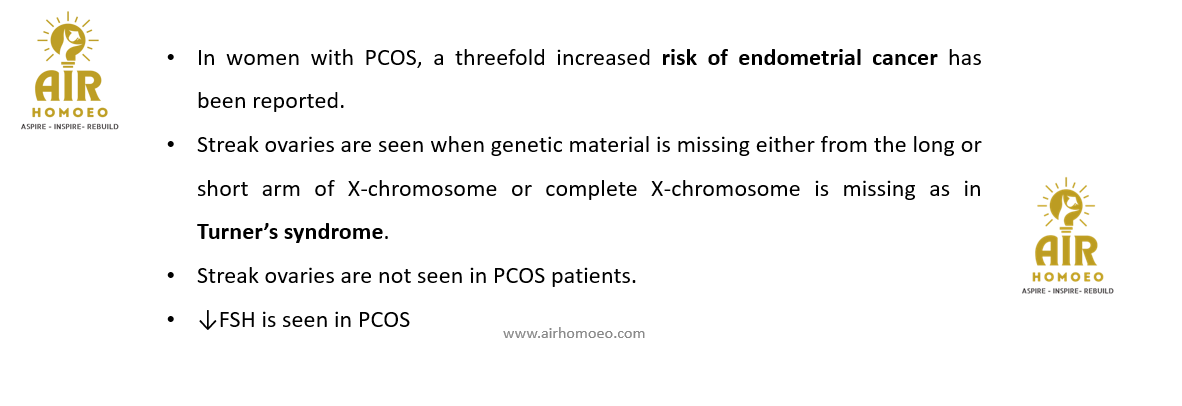 AIR
HOMOEO
ASPIRE - INSPIRE- REBUILD

• In women with PCOS, a threefold increased **risk of endometrial cancer** has been reported.

• Streak ovaries are seen when genetic material is missing either from the long or short arm of X-chromosome or complete X-chromosome is missing as in **Turner's syndrome**.

• Streak ovaries are not seen in PCOS patients.

• ↓FSH is seen in PCOS

www.airhomoeo.com

AIR
HOMOEO
ASPIRE - INSPIRE- REBUILD